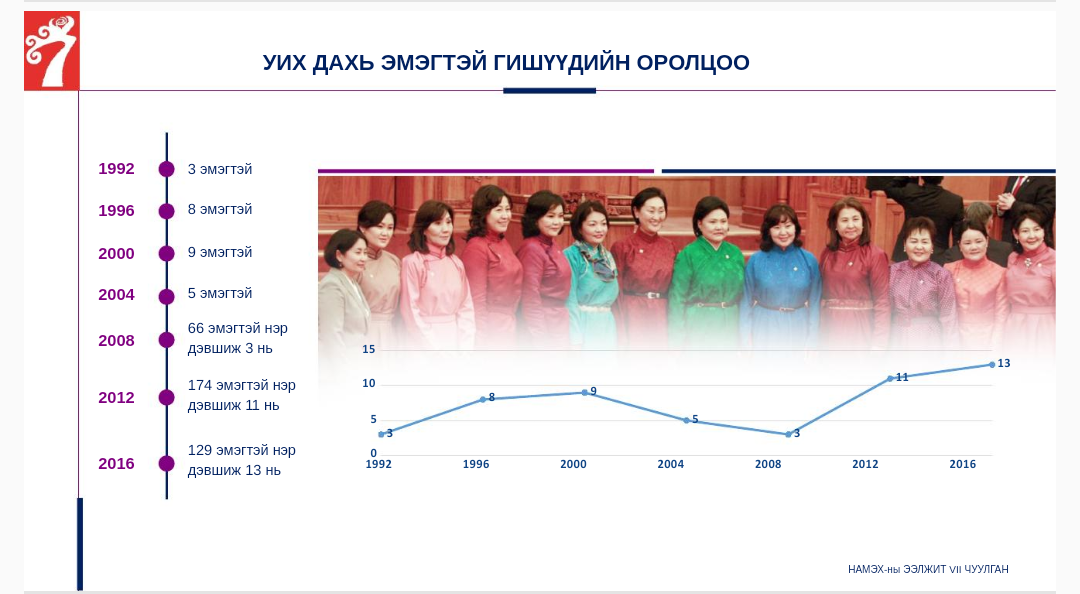 УИХ ДАХЬ ЭМЭГТЭЙ ГИШҮҮДИЙН ОРОЛЦОО

1992 3 эмэгтэй

1996 8 эмэгтэй

2000 9 эмэгтэй

2004 5 эмэгтэй

2008 66 эмэгтэй нэр дэвшиж 3 нь

2012 174 эмэгтэй нэр дэвшиж 11 нь

2016 129 эмэгтэй нэр дэвшиж 13 нь

15
10
5
0
3
8
9
5
3
11
13
1992
1996
2000
2004
2008
2012
2016

НАМЭХ-ны ЭЭЛЖИТ VII ЧУУЛГАН